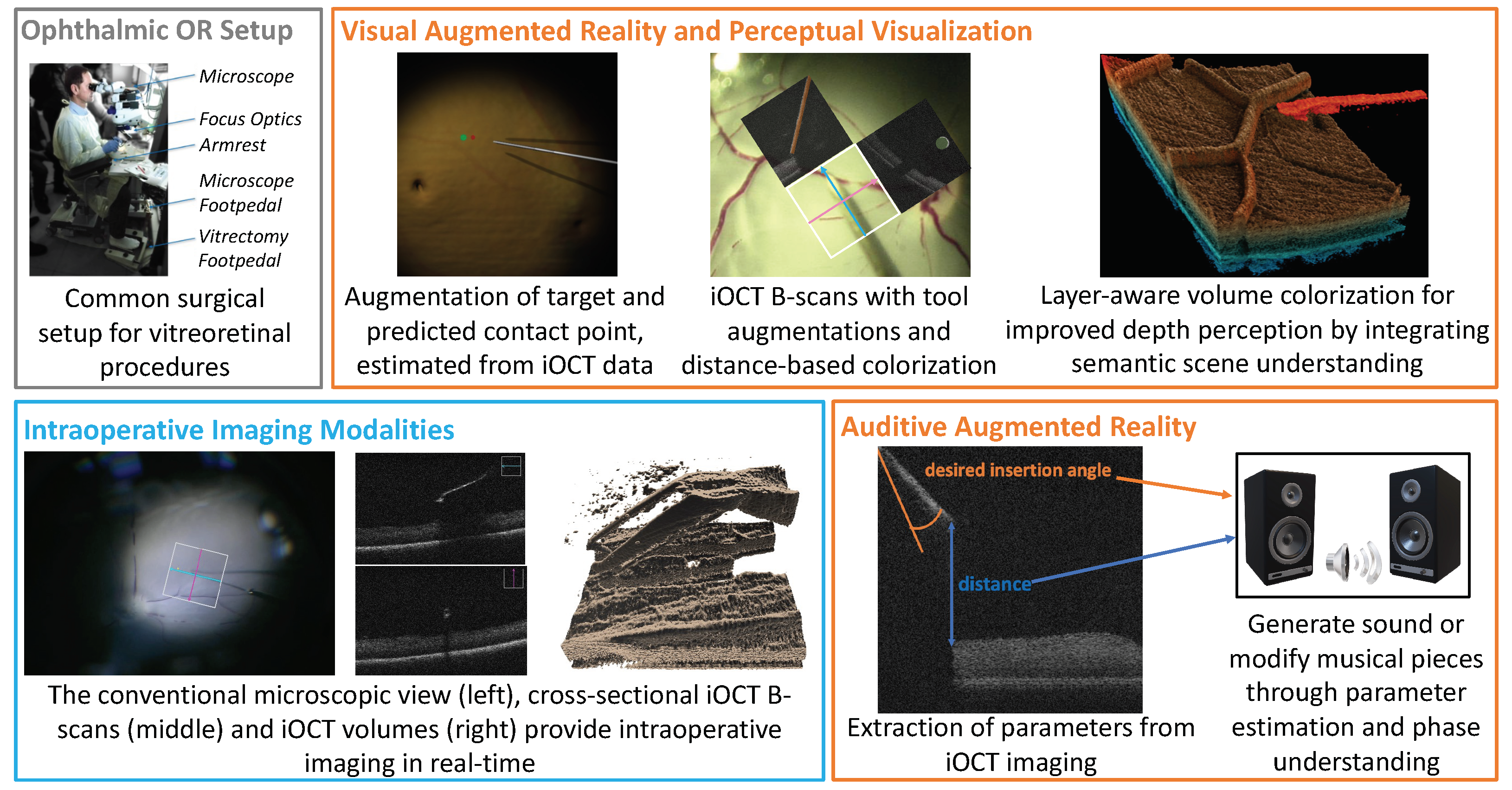 Ophthalmic OR Setup

Microscope

Focus Optics

Armrest

Microscope Footpedal

Vitrectomy Footpedal

Common surgical setup for vitreoretinal procedures

Visual Augmented Reality and Perceptual Visualization

Augmentation of target and predicted contact point, estimated from iOCT data

iOCT B-scans with tool augmentations and distance-based colorization

Layer-aware volume colorization for improved depth perception by integrating semantic scene understanding

Intraoperative Imaging Modalities

The conventional microscopic view (left), cross-sectional iOCT B-scans (middle) and iOCT volumes (right) provide intraoperative imaging in real-time

Auditive Augmented Reality

desired insertion angle

distance

Extraction of parameters from iOCT imaging

Generate sound or modify musical pieces through parameter estimation and phase understanding